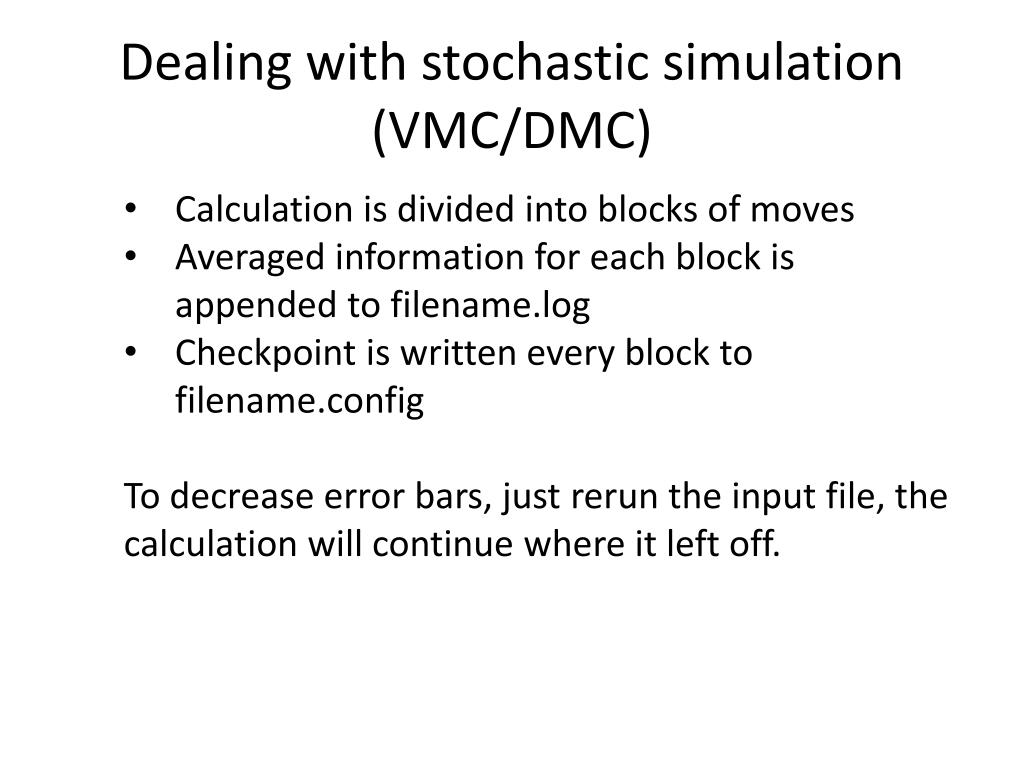 Dealing with stochastic simulation (VMC/DMC)

• Calculation is divided into blocks of moves
• Averaged information for each block is appended to filename.log
• Checkpoint is written every block to filename.config

To decrease error bars, just rerun the input file, the calculation will continue where it left off.